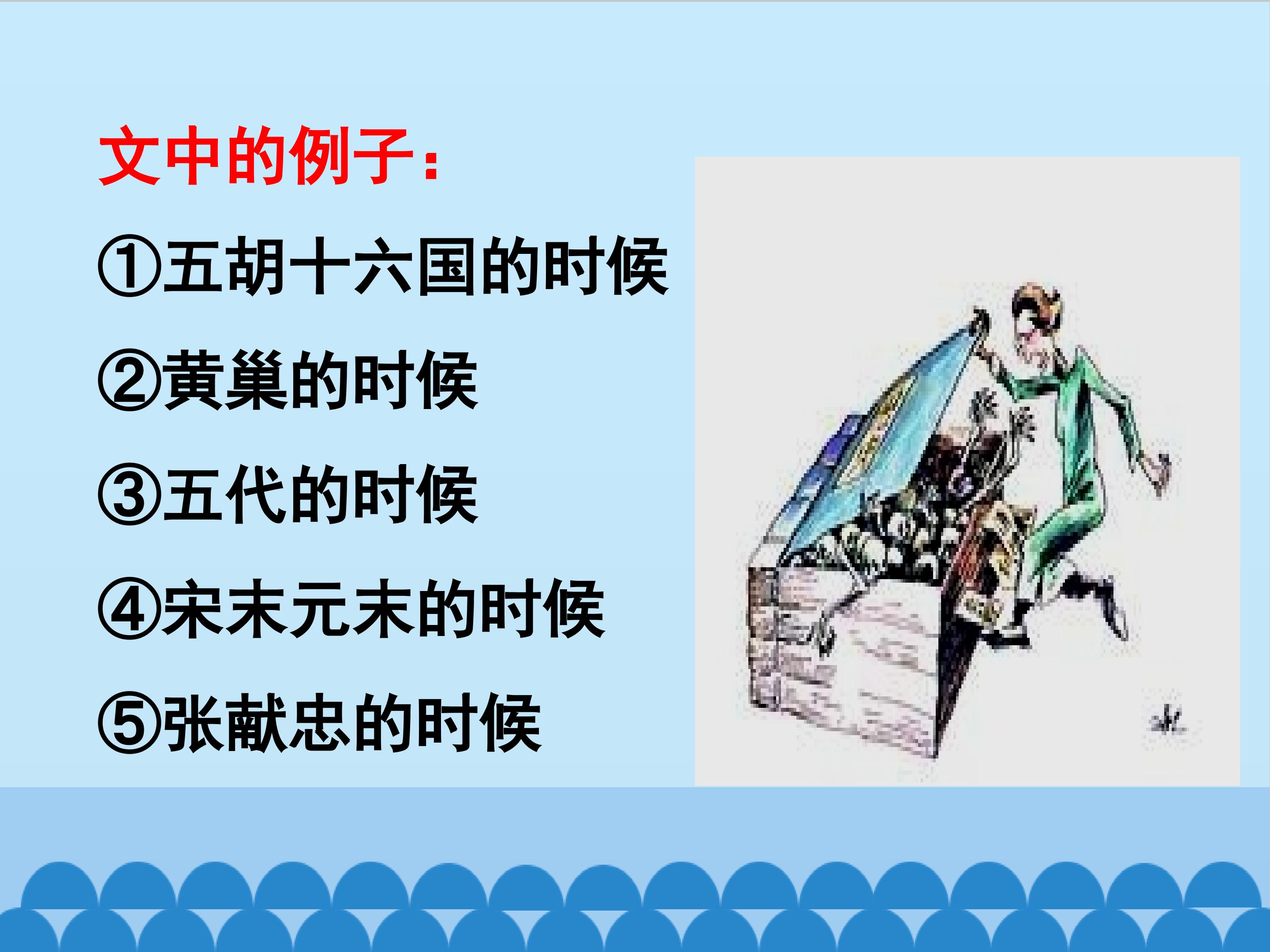 文中的例子：

①五胡十六国的时候

②黄巢的时候

③五代的时候

④宋末元末的时候

⑤张献忠的时候